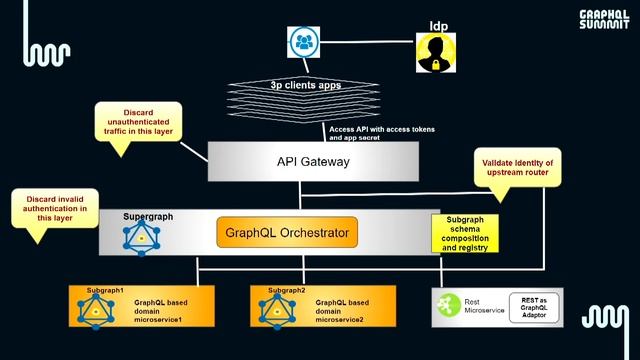 GRAPHQL SUMMIT

Idp

3p clients apps

Discard unauthenticated traffic in this layer

Access API with access tokens and app secret

API Gateway

Validate identity of upstream router

Discard invalid authentication in this layer

Supergraph

GraphQL Orchestrator

Subgraph schema composition and registry

Subgraph1
GraphQL based domain microservice1

Subgraph2
GraphQL based domain microservice2

Rest Microservice

REST as GraphQL Adaptor